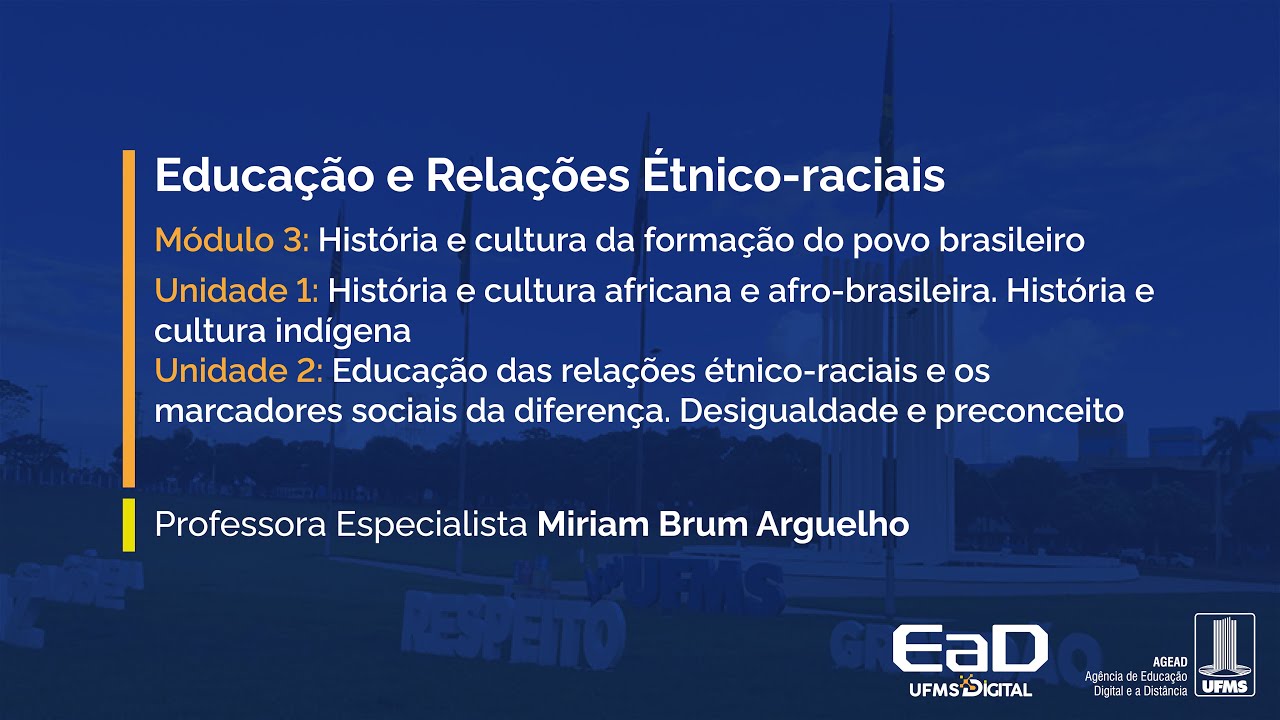 Educação e Relações Étnico-raciais

Módulo 3: História e cultura da formação do povo brasileiro

Unidade 1: História e cultura africana e afro-brasileira. História e cultura indígena

Unidade 2: Educação das relações étnico-raciais e os marcadores sociais da diferença. Desigualdade e preconceito

Professora Especialista Miriam Brum Arguelho

RESPEITO

UFMS

EaD
UFMS DIGITAL

AGEAD
Agência de Educação Digital e a Distância

UFMS